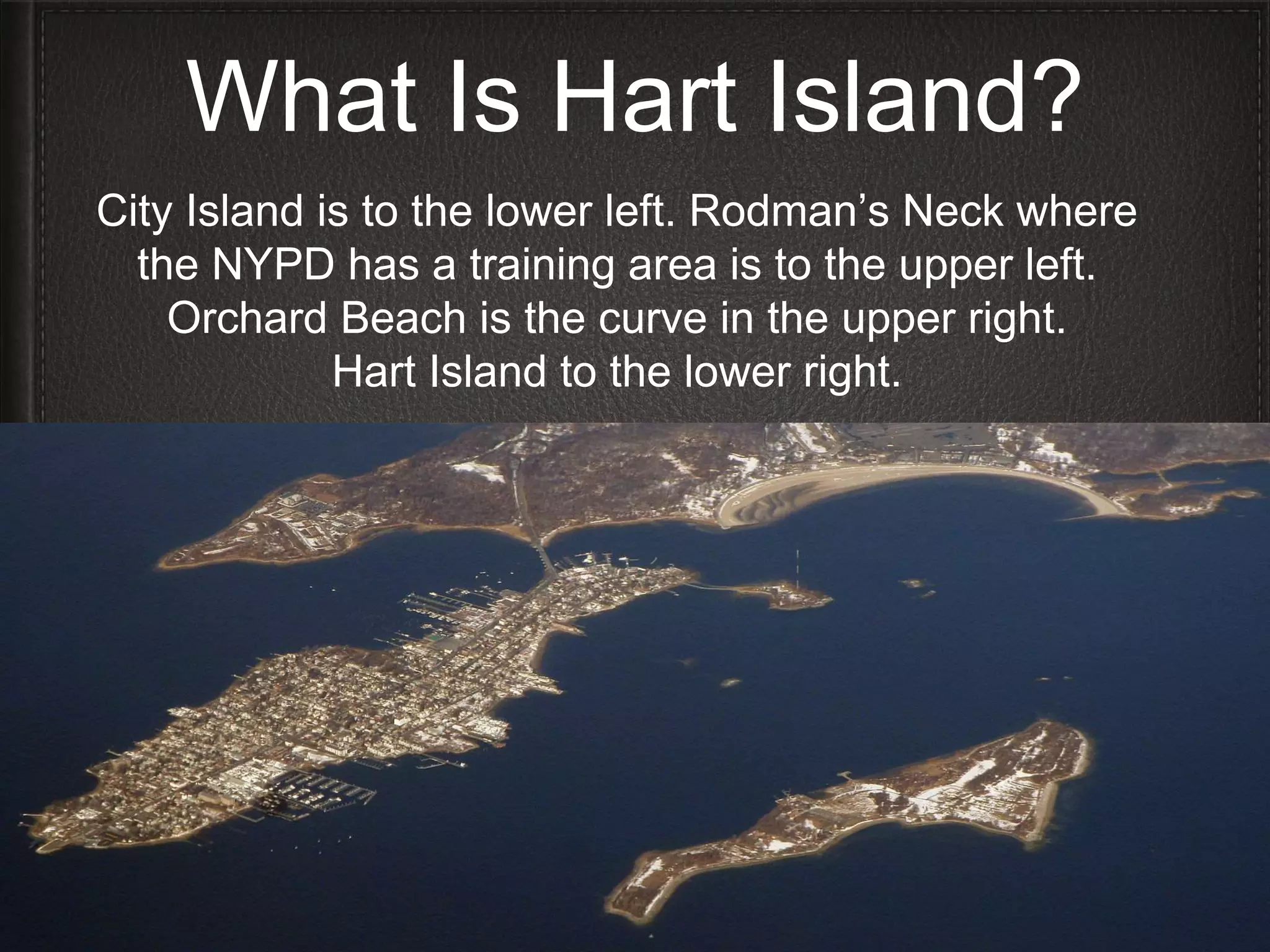 What Is Hart Island?

City Island is to the lower left. Rodman’s Neck where the NYPD has a training area is to the upper left. Orchard Beach is the curve in the upper right. Hart Island to the lower right.